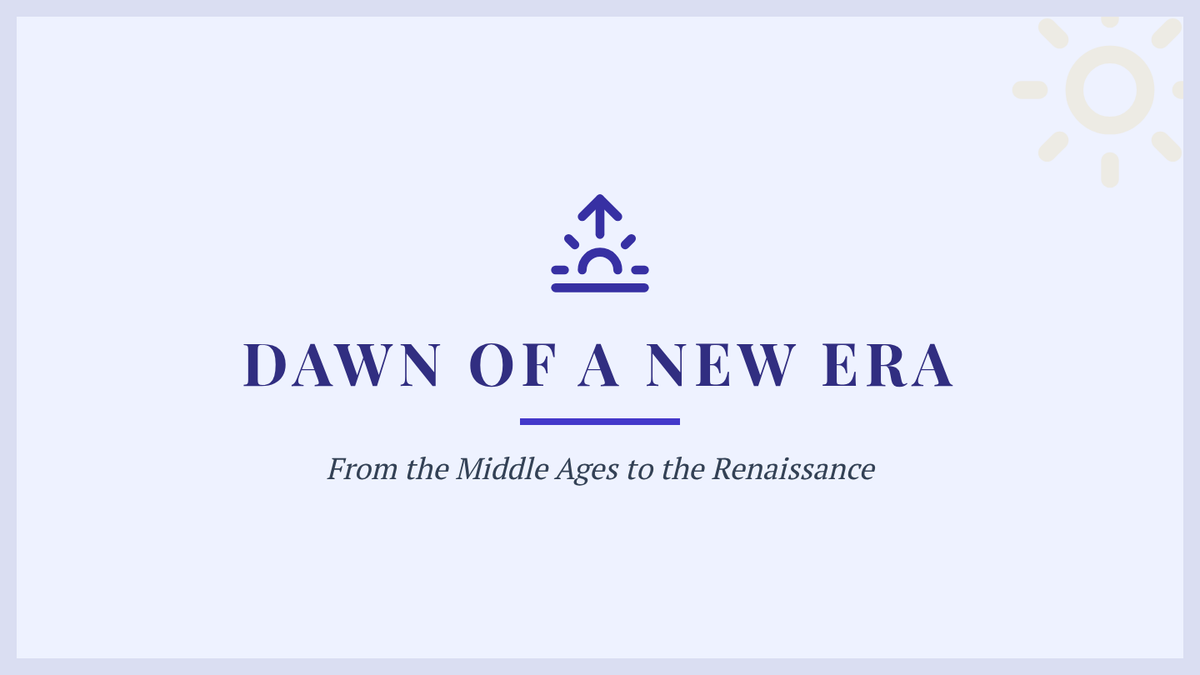 DAWN OF A NEW ERA

From the Middle Ages to the Renaissance